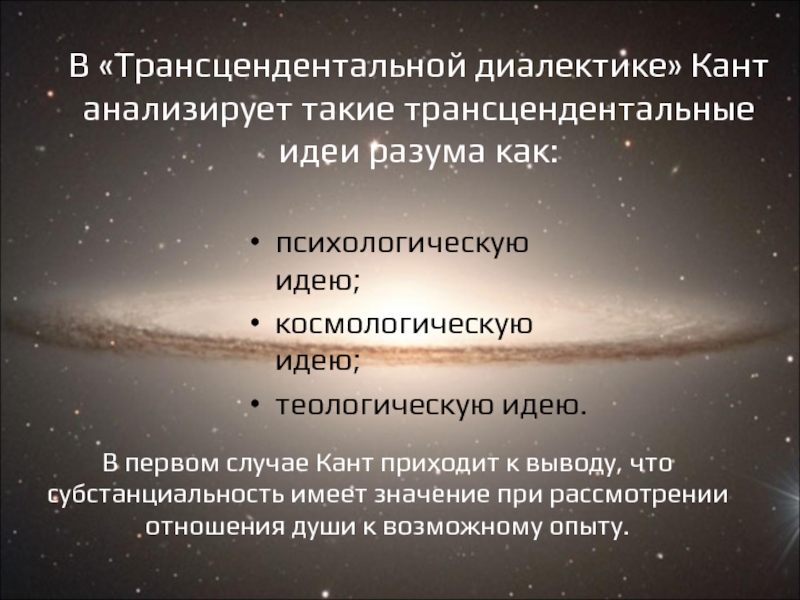 В «Трансцендентальной диалектике» Кант анализирует такие трансцендентальные идеи разума как:

• психологическую идею;
• космологическую идею;
• теологическую идею.

В первом случае Кант приходит к выводу, что субстанциальность имеет значение при рассмотрении отношения души к возможному опыту.